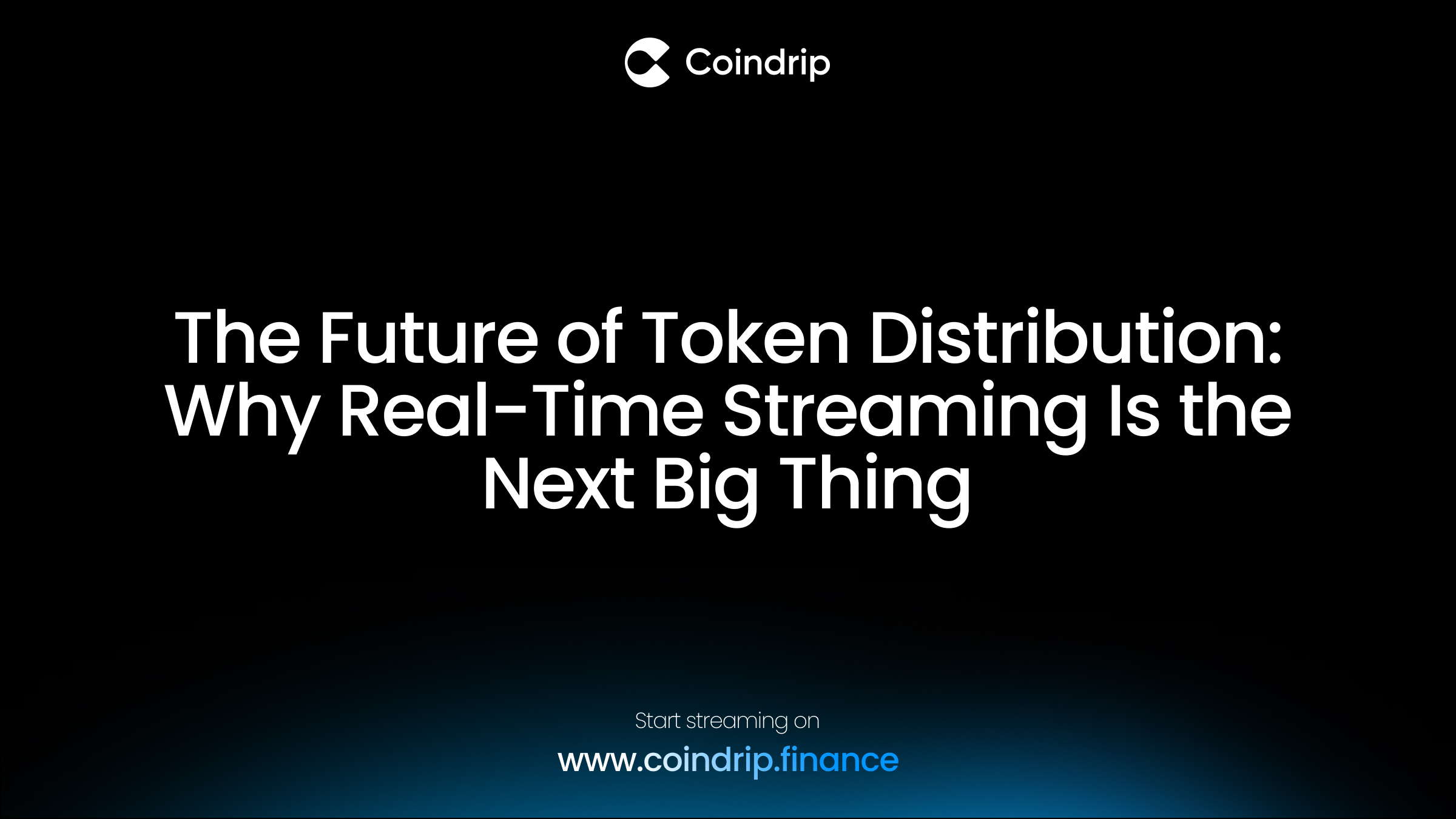 Coindrip

The Future of Token Distribution: Why Real-Time Streaming Is the Next Big Thing

Start streaming on
www.coindrip.finance